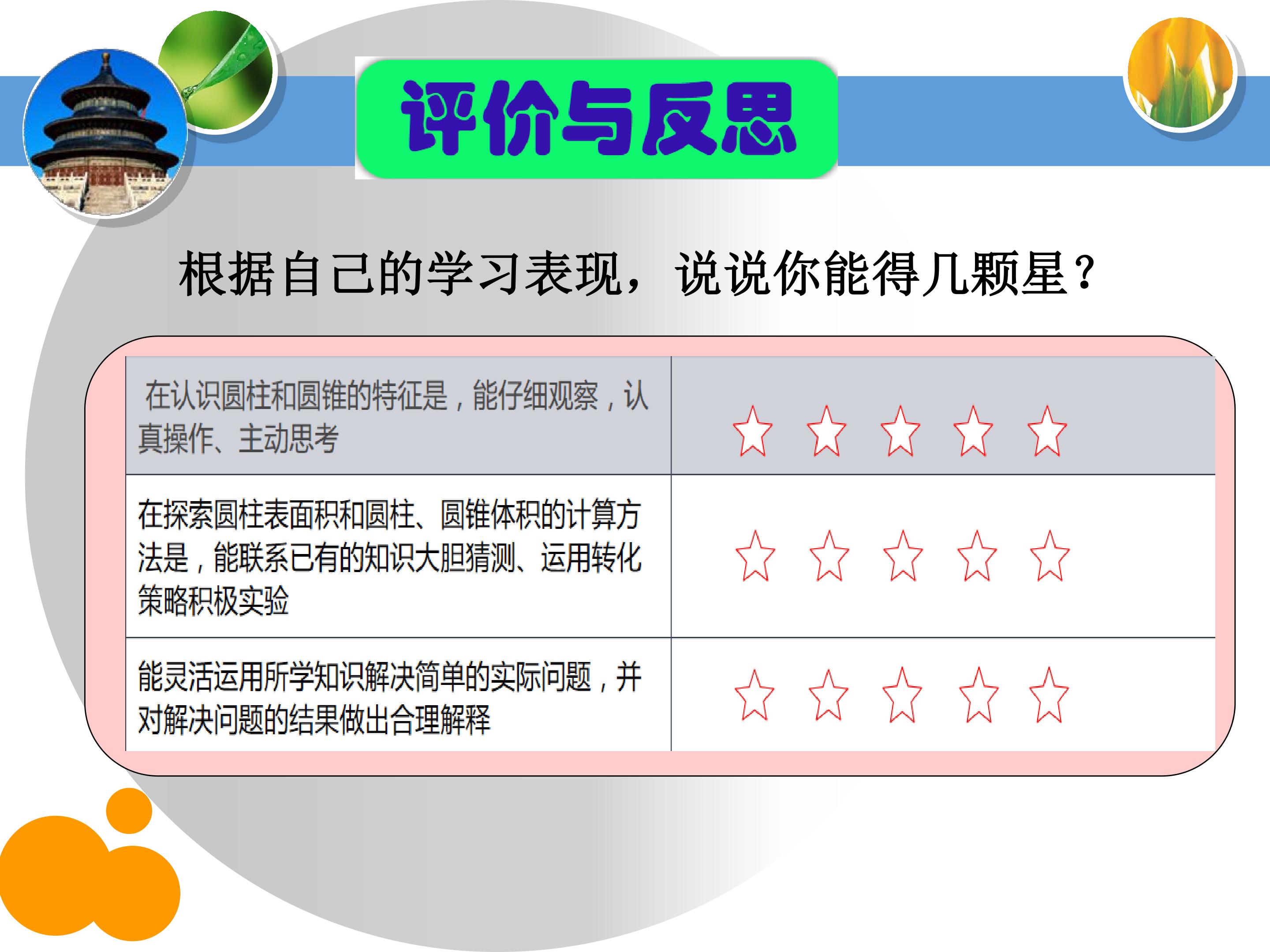 评价与反思

根据自己的学习表现，说说你能得几颗星？

| 在认识圆柱和圆锥的特征是，能仔细观察，认真操作、主动思考 | ☆ ☆ ☆ ☆ ☆ |
|---|---|
| 在探索圆柱表面积和圆柱、圆锥体积的计算方法是，能联系已有的知识大胆猜测、运用转化策略积极实验 | ☆ ☆ ☆ ☆ ☆ |
| 能灵活运用所学知识解决简单的实际问题，并对解决问题的结果做出合理解释 | ☆ ☆ ☆ ☆ ☆ |